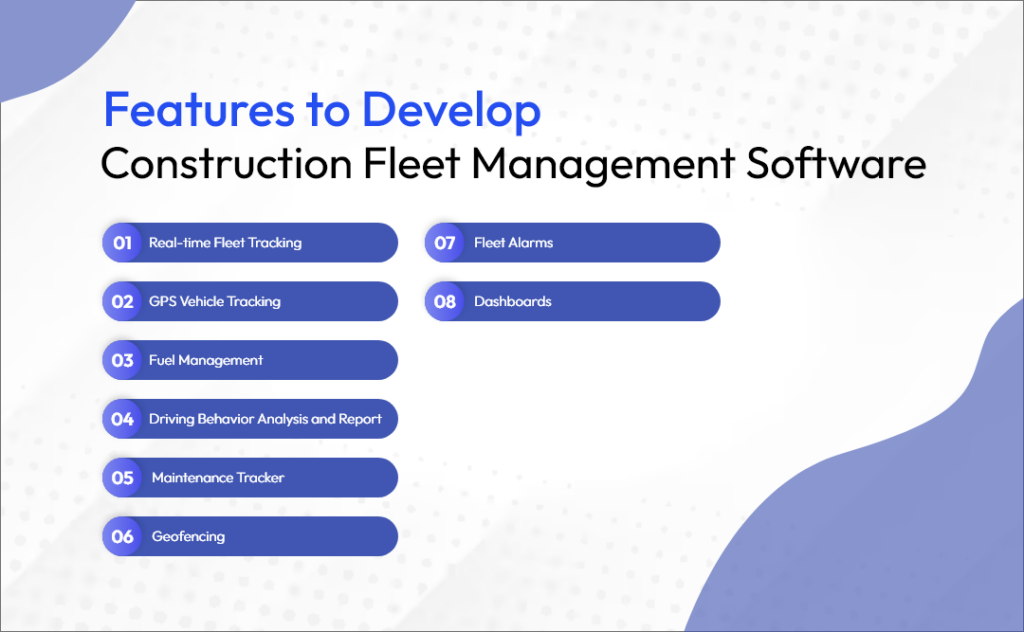 Features to Develop
Construction Fleet Management Software

01 Real-time Fleet Tracking

02 GPS Vehicle Tracking

03 Fuel Management

04 Driving Behavior Analysis and Report

05 Maintenance Tracker

06 Geofencing

07 Fleet Alarms

08 Dashboards